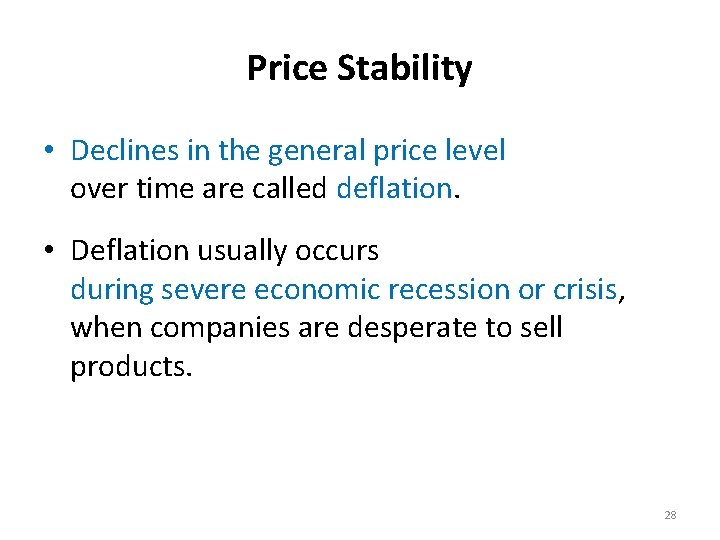 Price Stability

• Declines in the general price level over time are called deflation.

• Deflation usually occurs during severe economic recession or crisis, when companies are desperate to sell products.

28